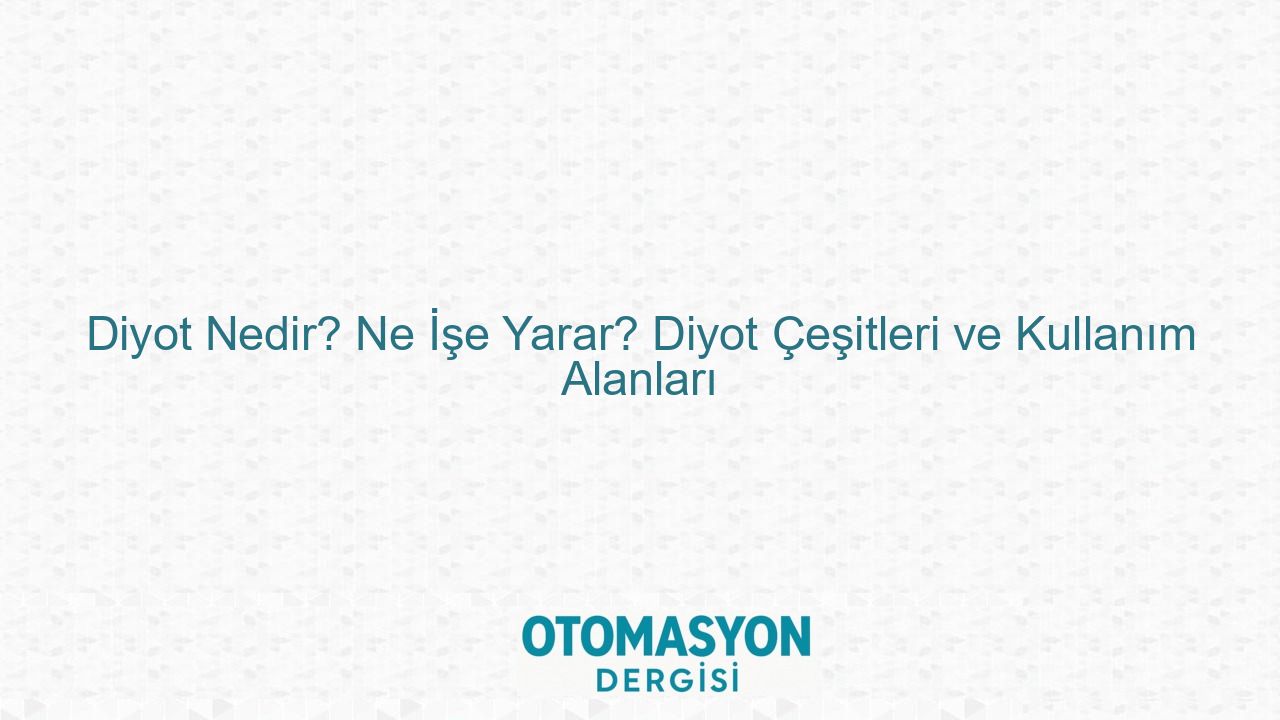 Diyot Nedir? Ne İşe Yarar? Diyot Çeşitleri ve Kullanım Alanları

OTOMASYON
DERGİSİ